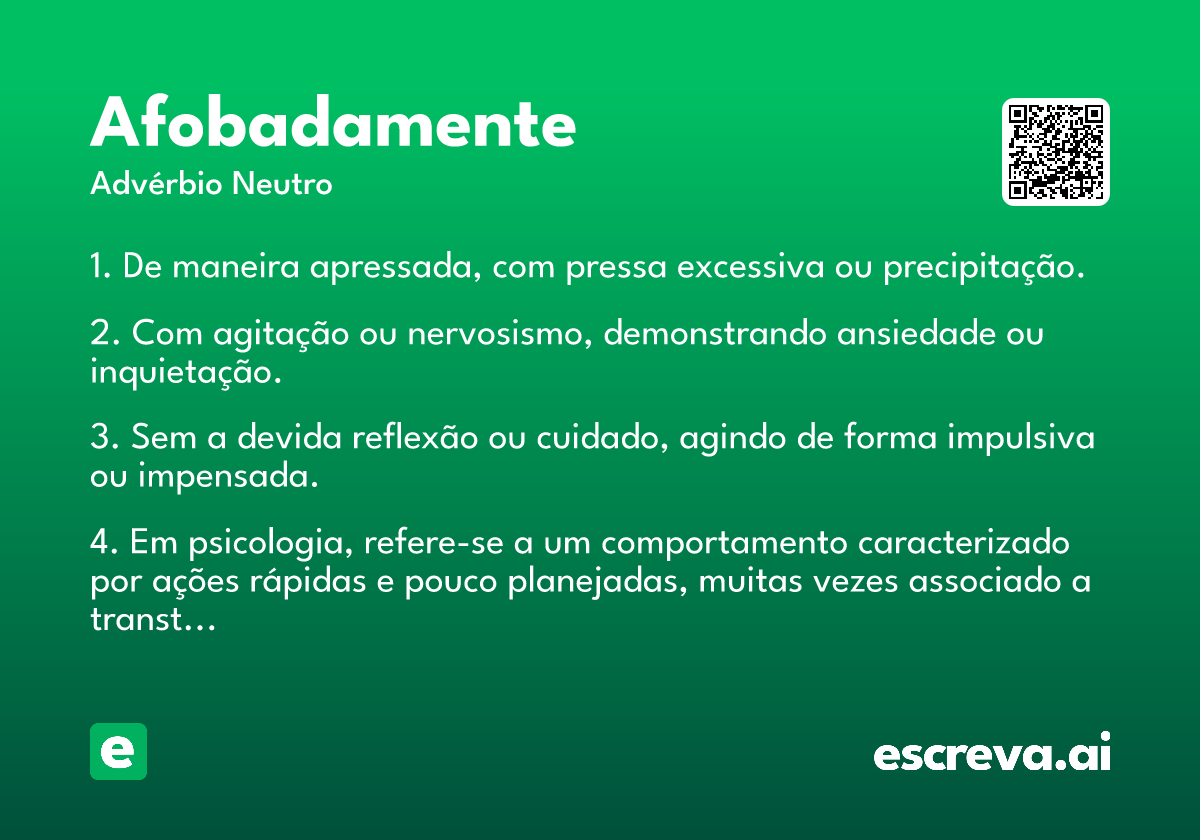 Afobadamente
Advérbio Neutro

1. De maneira apressada, com pressa excessiva ou precipitação.

2. Com agitação ou nervosismo, demonstrando ansiedade ou inquietação.

3. Sem a devida reflexão ou cuidado, agindo de forma impulsiva ou impensada.

4. Em psicologia, refere-se a um comportamento caracterizado por ações rápidas e pouco planejadas, muitas vezes associado a transt...

e

escreva.ai